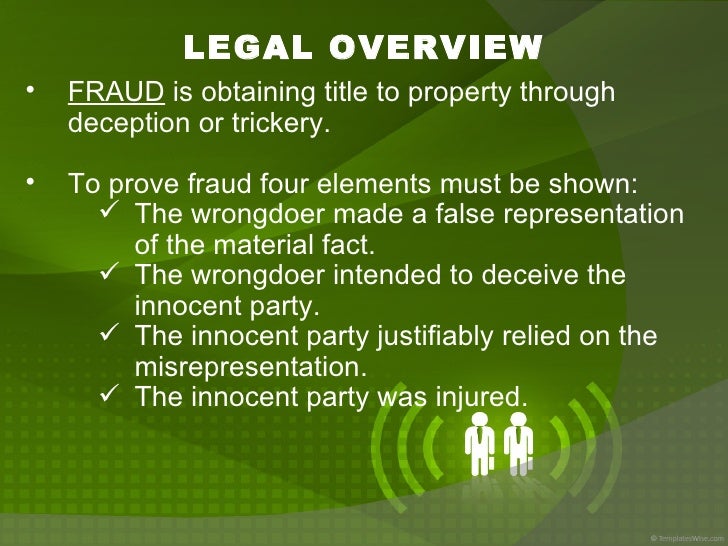 LEGAL OVERVIEW

• FRAUD is obtaining title to property through deception or trickery.

• To prove fraud four elements must be shown:
✓ The wrongdoer made a false representation of the material fact.
✓ The wrongdoer intended to deceive the innocent party.
✓ The innocent party justifiably relied on the misrepresentation.
✓ The innocent party was injured.

© TemplatesWise.com